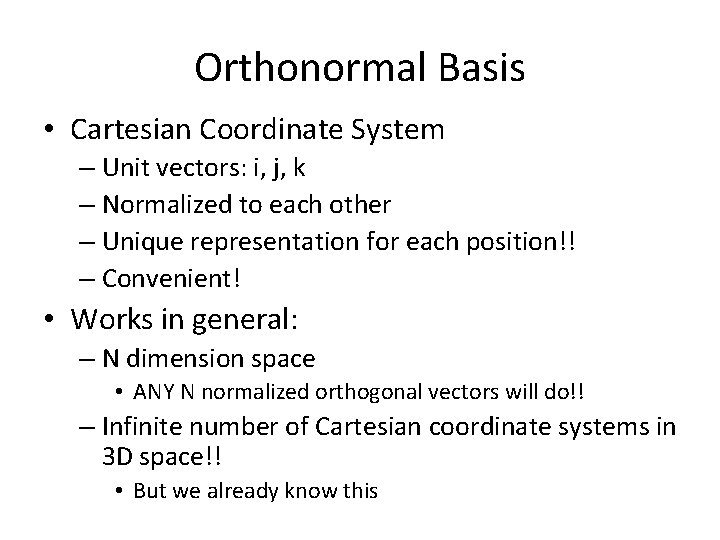 Orthonormal Basis

• Cartesian Coordinate System
– Unit vectors: i, j, k
– Normalized to each other
– Unique representation for each position!!
– Convenient!

• Works in general:
– N dimension space
• ANY N normalized orthogonal vectors will do!!
– Infinite number of Cartesian coordinate systems in 3D space!!
• But we already know this